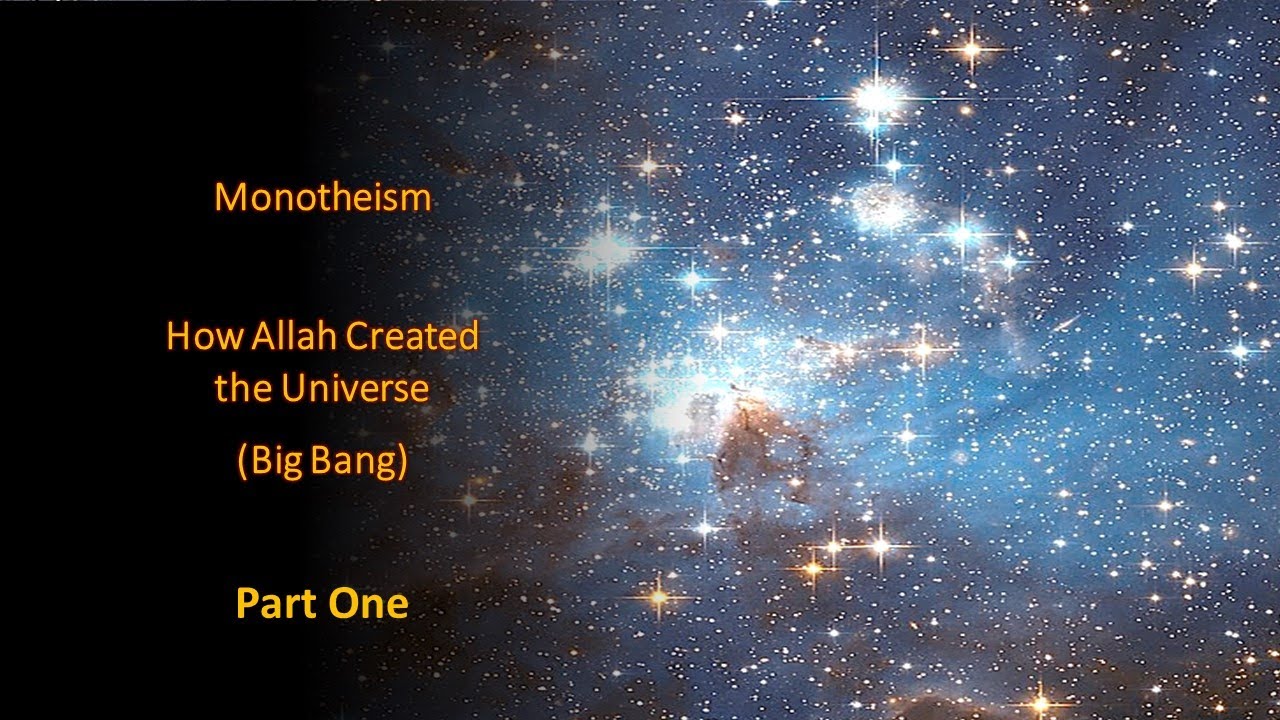 Monotheism

How Allah Created the Universe

(Big Bang)

Part One